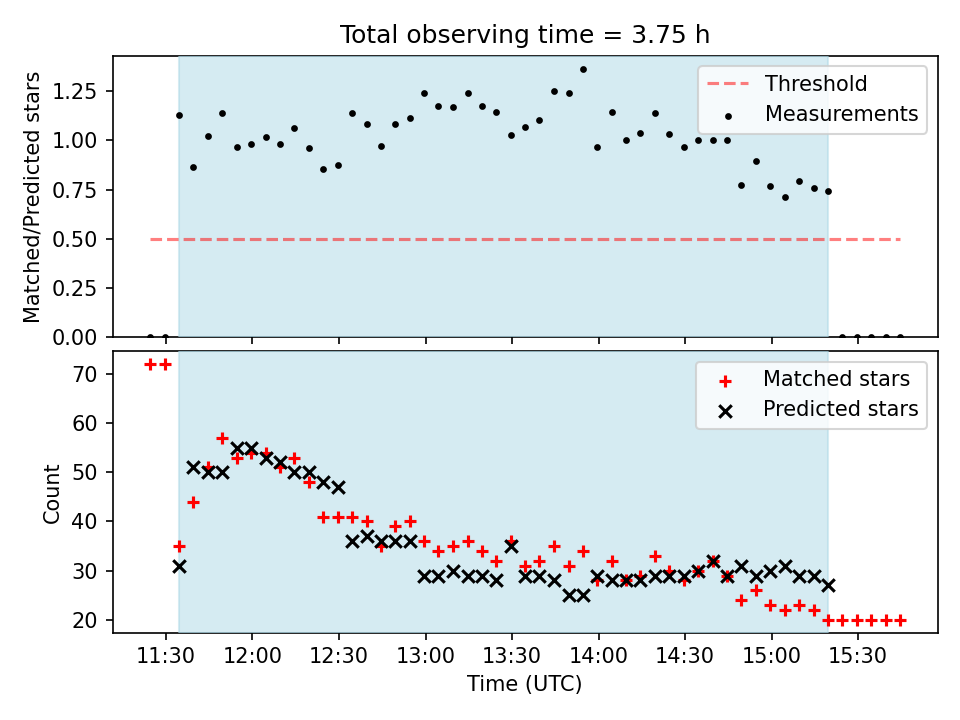 Total observing time = 3.75 h

Matched/Predicted stars

1.25
1.00
0.75
0.50
0.25
0.00

Threshold
Measurements

Count

70
60
50
40
30
20

Matched stars
Predicted stars

11:30
12:00
12:30
13:00
13:30
14:00
14:30
15:00
15:30

Time (UTC)